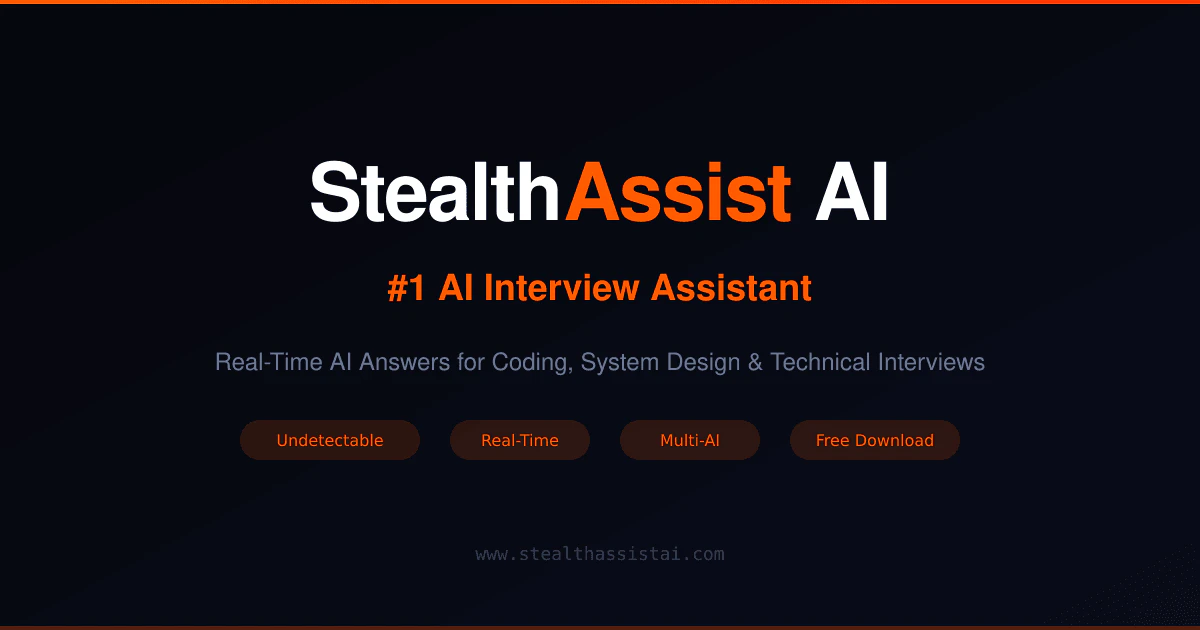 StealthAssist AI

#1 AI Interview Assistant

Real-Time AI Answers for Coding, System Design & Technical Interviews

Undetectable

Real-Time

Multi-AI

Free Download

www.stealthassistai.com